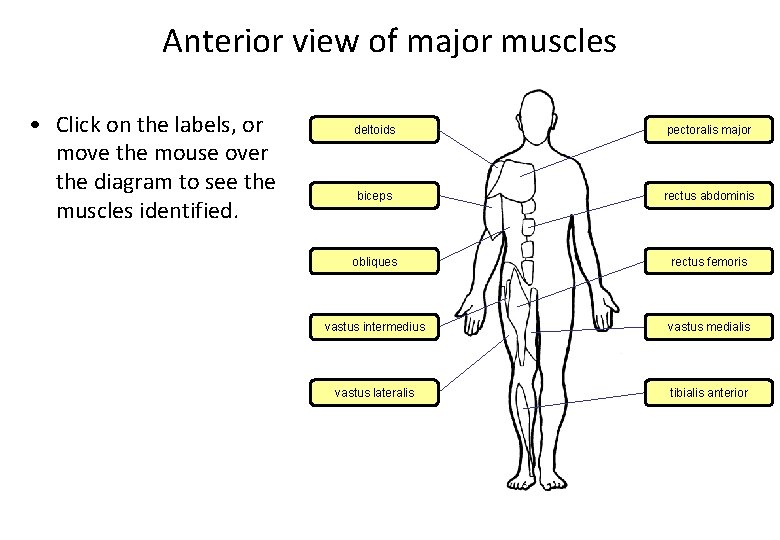 Anterior view of major muscles

• Click on the labels, or move the mouse over the diagram to see the muscles identified.

deltoids

biceps

obliques

vastus intermedius

vastus lateralis

pectoralis major

rectus abdominis

rectus femoris

vastus medialis

tibialis anterior